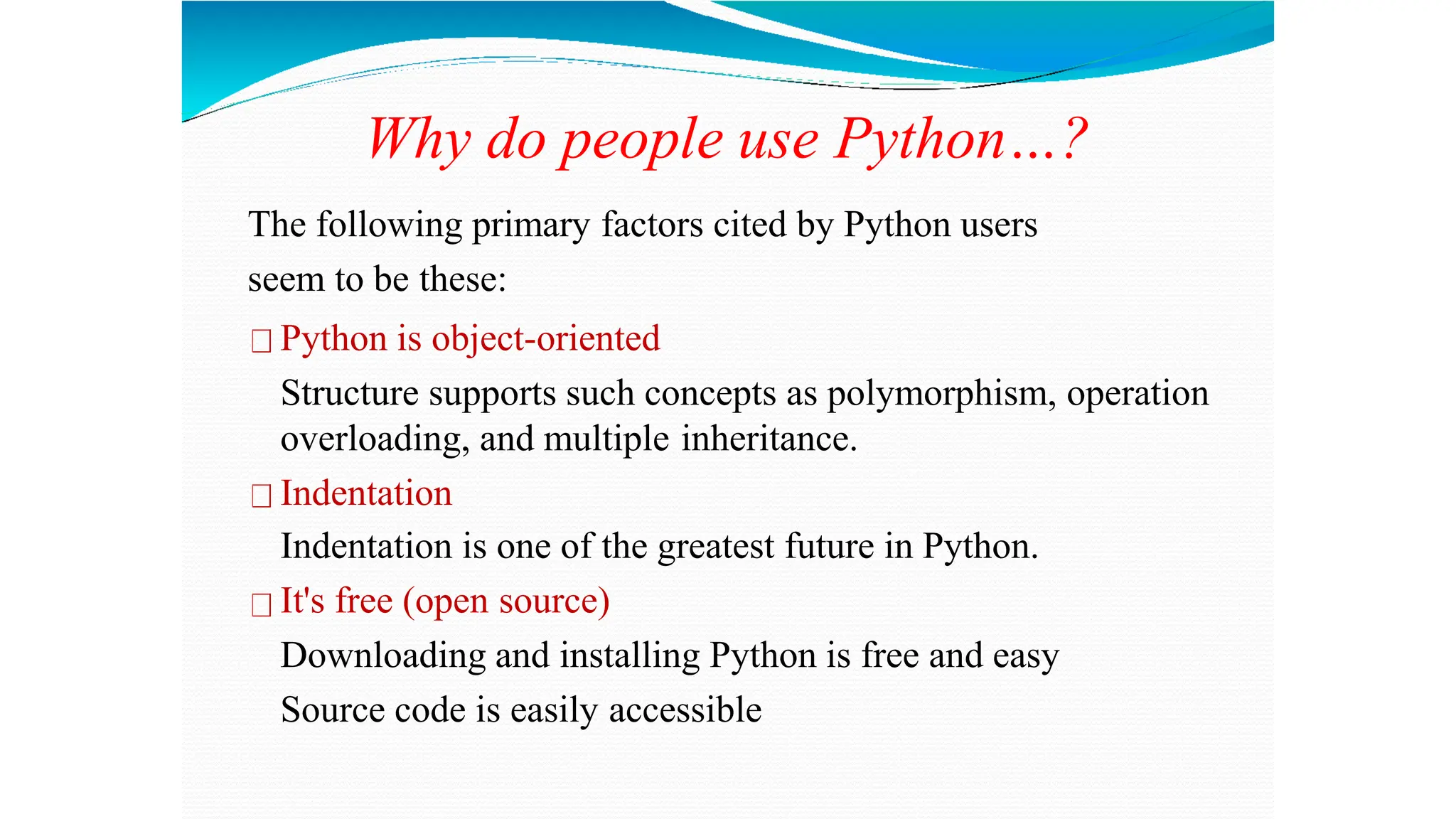 Why do people use Python…?

The following primary factors cited by Python users seem to be these:

□ Python is object-oriented

Structure supports such concepts as polymorphism, operation overloading, and multiple inheritance.

□ Indentation

Indentation is one of the greatest future in Python.

□ It's free (open source)

Downloading and installing Python is free and easy

Source code is easily accessible